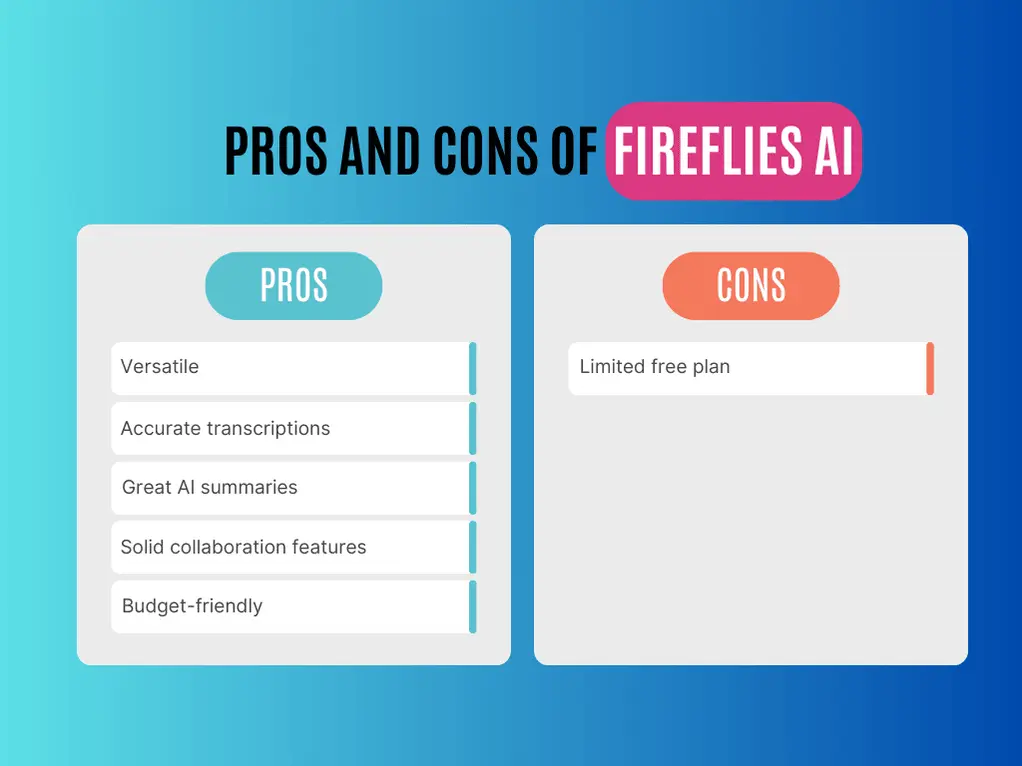 PROS AND CONS OF FIREFLIES AI

PROS

Versatile

Accurate transcriptions

Great AI summaries

Solid collaboration features

Budget-friendly

CONS

Limited free plan